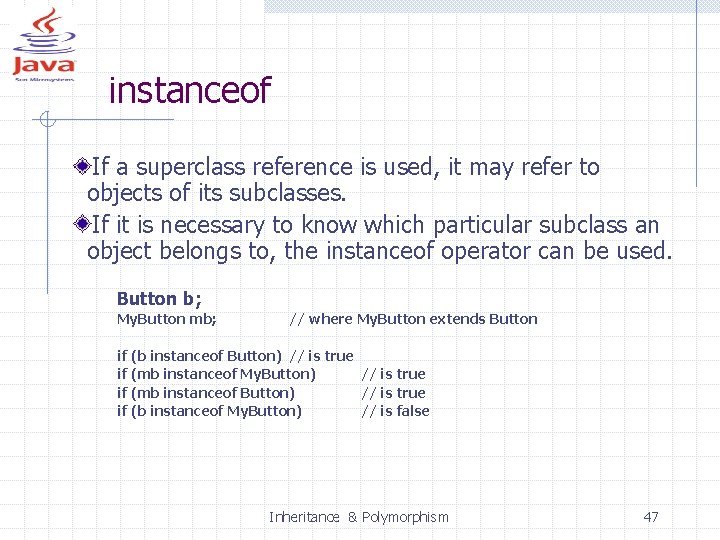 Java
Sun Microsystems

instanceof

If a superclass reference is used, it may refer to objects of its subclasses.

If it is necessary to know which particular subclass an object belongs to, the instanceof operator can be used.

Button b;
MyButton mb; // where MyButton extends Button

if (b instanceof Button) // is true
if (mb instanceof MyButton) // is true
if (mb instanceof Button) // is true
if (b instanceof MyButton) // is false

Inheritance & Polymorphism

47